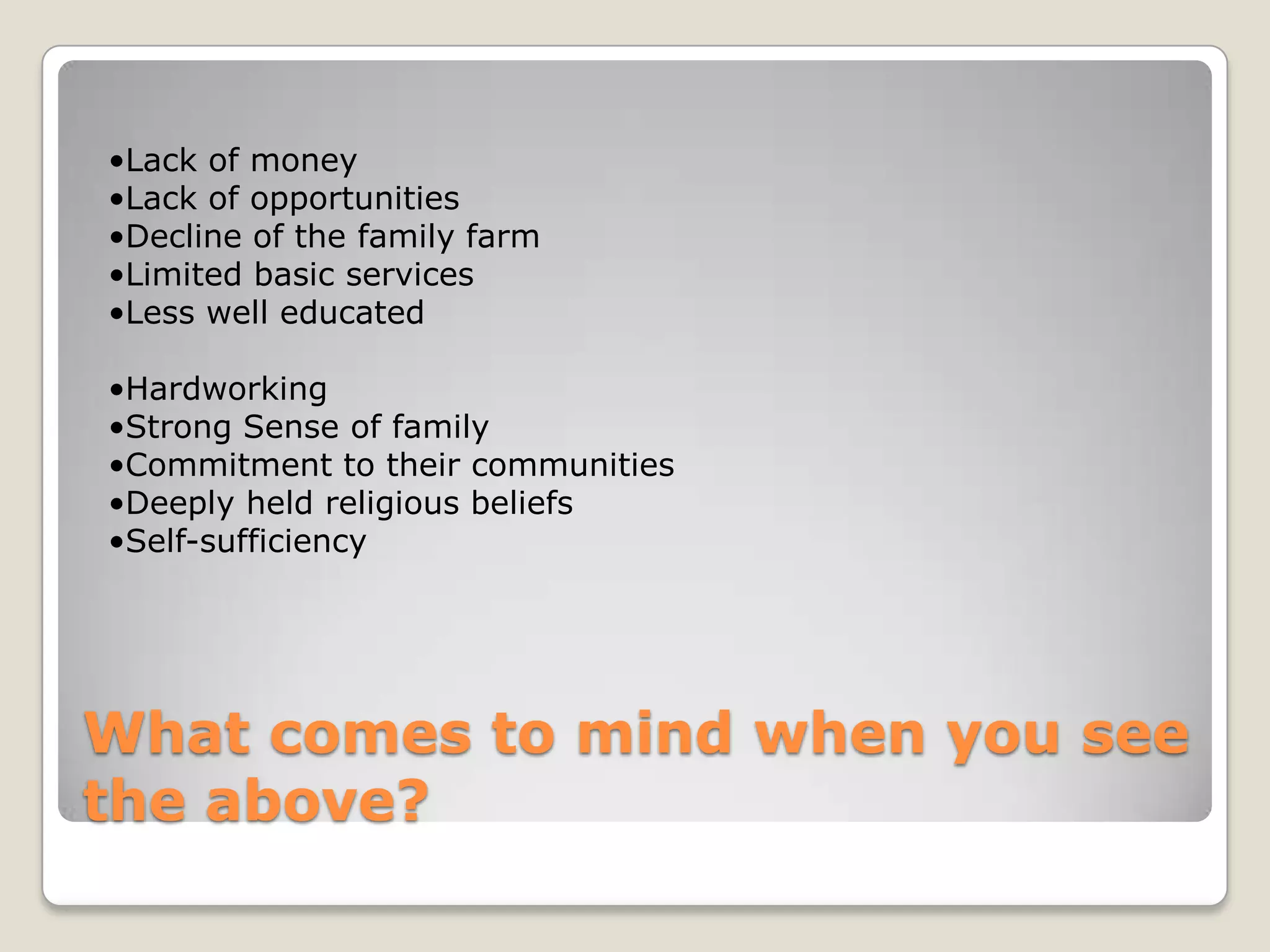 •Lack of money
•Lack of opportunities
•Decline of the family farm
•Limited basic services
•Less well educated

•Hardworking
•Strong Sense of family
•Commitment to their communities
•Deeply held religious beliefs
•Self-sufficiency

What comes to mind when you see the above?